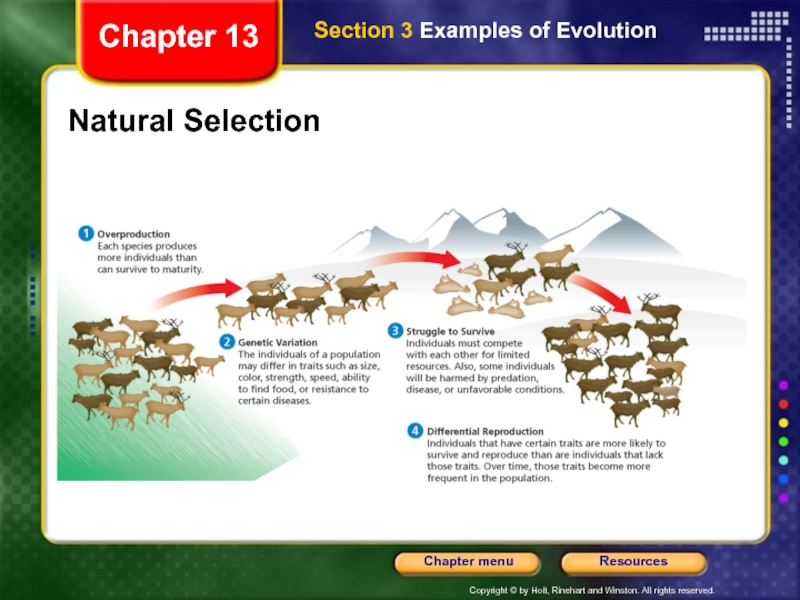 Chapter 13

Section 3 Examples of Evolution

Natural Selection

1 Overproduction
Each species produces more individuals than can survive to maturity.

2 Genetic Variation
The individuals of a population may differ in traits such as size, color, strength, speed, ability to find food, or resistance to certain diseases.

3 Struggle to Survive
Individuals must compete with each other for limited resources. Also, some individuals will be harmed by predation, disease, or unfavorable conditions.

4 Differential Reproduction
Individuals that have certain traits are more likely to survive and reproduce than are individuals that lack those traits. Over time, those traits become more frequent in the population.

Chapter menu

Resources

Copyright © by Holt, Rinehart and Winston. All rights reserved.